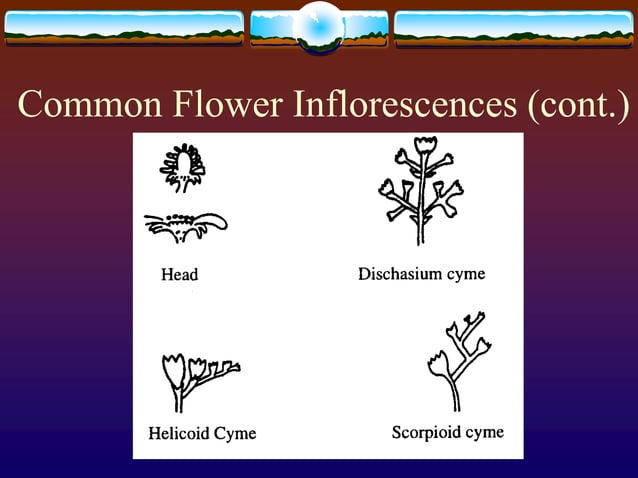 Common Flower Inflorescences (cont.)

Head

Dischasium cyme

Helicoid Cyme

Scorpioid cyme